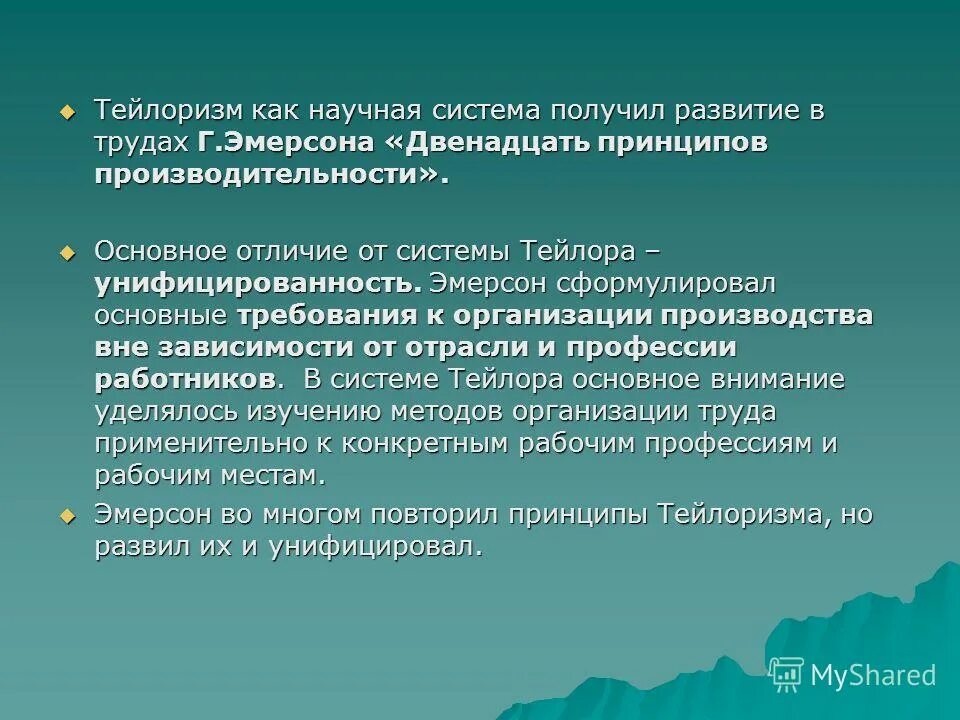 Тейлоризм как научная система получил развитие в трудах Г.Эмерсона «Двенадцать принципов производительности».

Основное отличие от системы Тейлора – унифицированность. Эмерсон сформулировал основные требования к организации производства вне зависимости от отрасли и профессии работников. В системе Тейлора основное внимание уделялось изучению методов организации труда применительно к конкретным рабочим профессиям и рабочим местам.

Эмерсон во многом повторил принципы Тейлоризма, но развил их и унифицировал.

MyShared